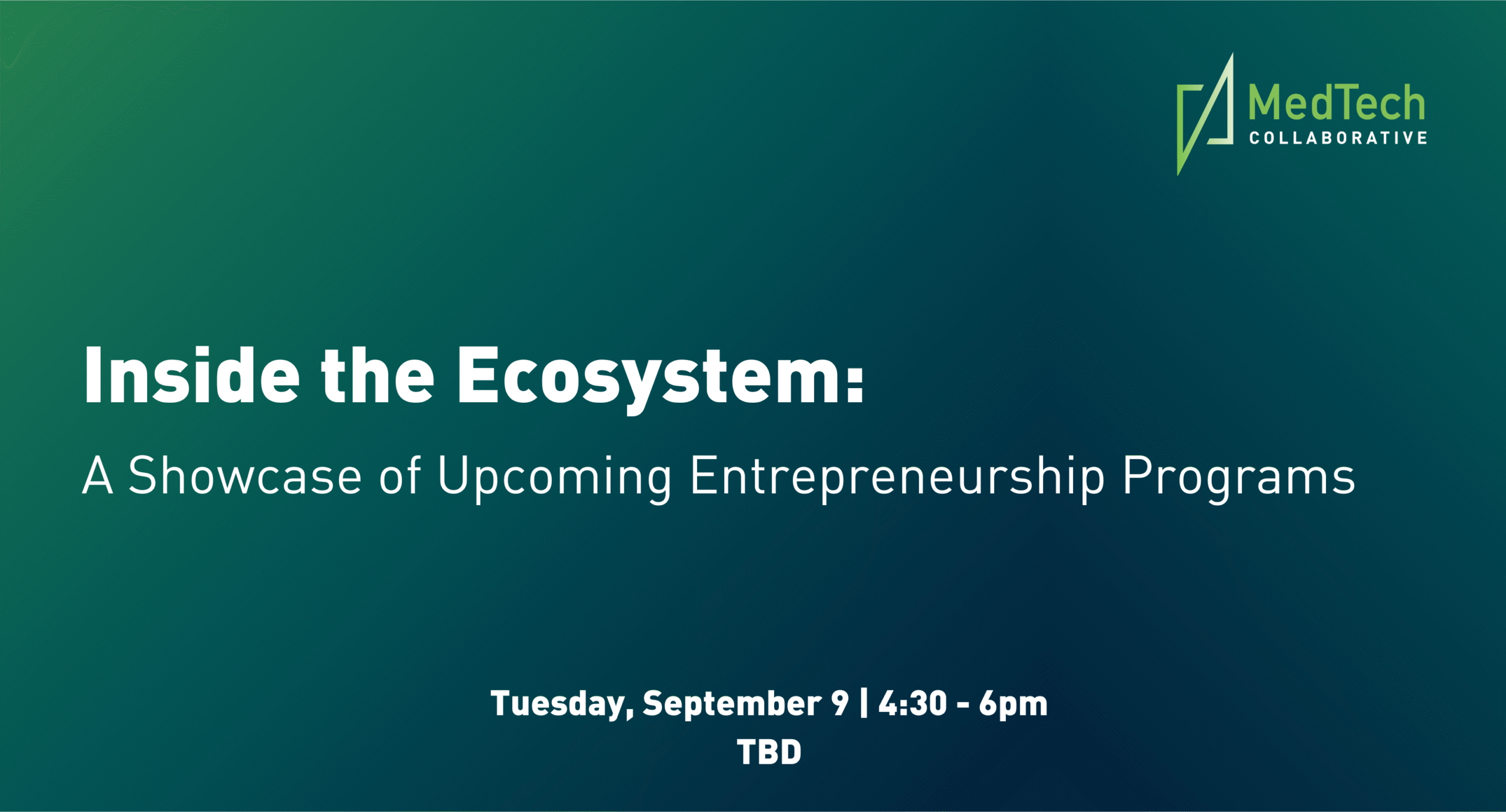 MedTech
COLLABORATIVE

Inside the Ecosystem:

A Showcase of Upcoming Entrepreneurship Programs

Tuesday, September 9 | 4:30 - 6pm
TBD